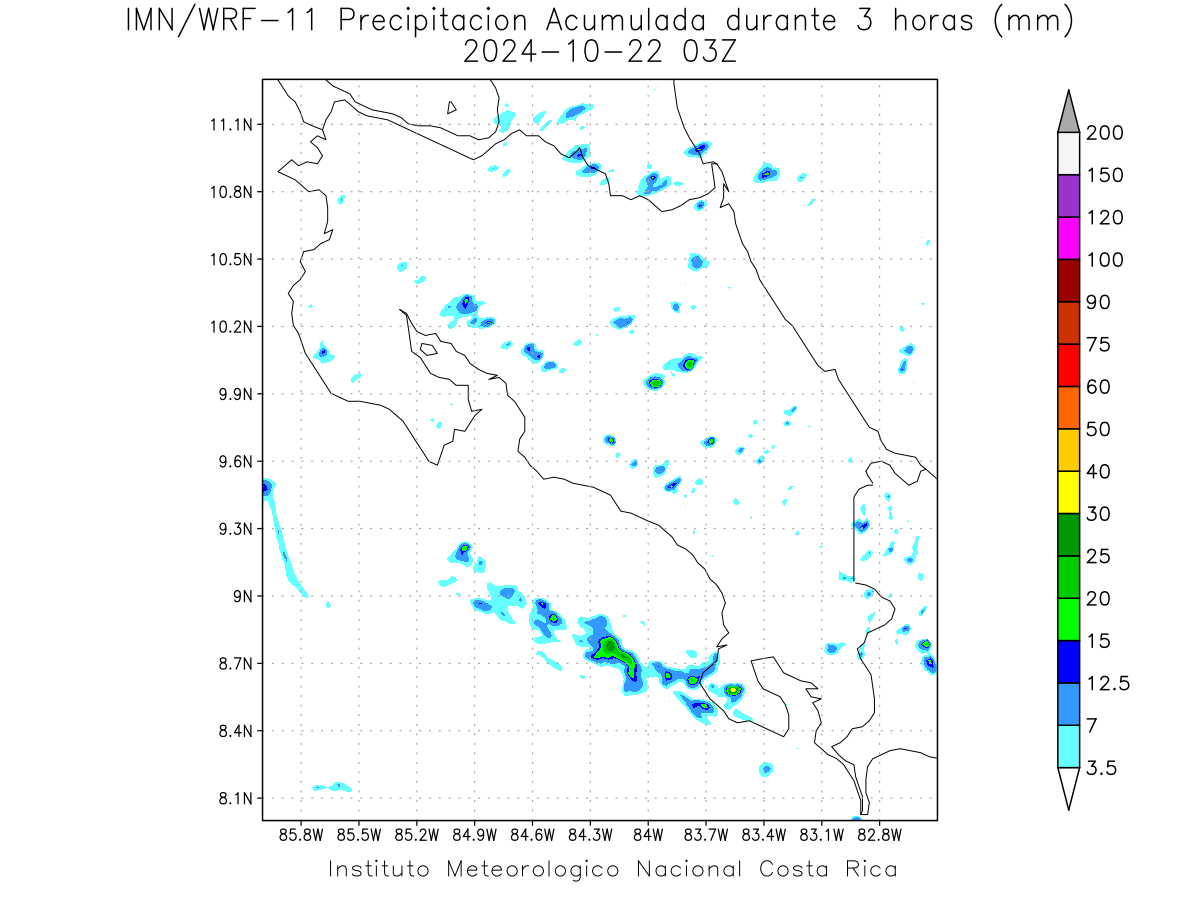 IMN/WRF-11 Precipitacion Acumulada durante 3 horas (mm)
2024-10-22 03Z

11.1N
10.8N
10.5N
10.2N
9.9N
9.6N
9.3N
9N
8.7N
8.4N
8.1N

85.8W 85.5W 85.2W 84.9W 84.6W 84.3W 84W 83.7W 83.4W 83.1W 82.8W

200
150
120
100
90
75
60
50
40
30
25
20
15
12.5
7
3.5

Instituto Meteorologico Nacional Costa Rica